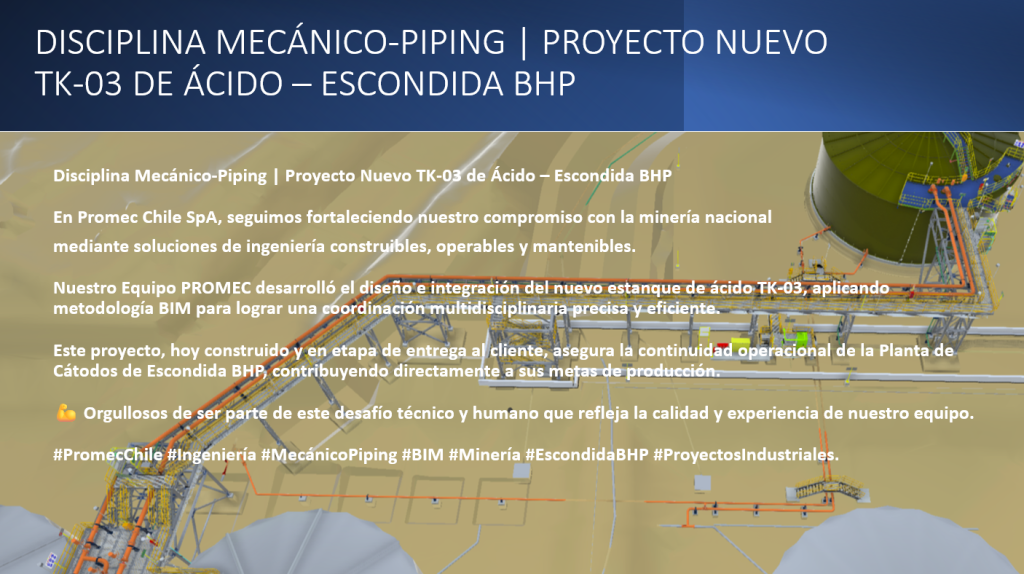 DISCIPLINA MECÁNICO-PIPING | PROYECTO NUEVO TK-03 DE ÁCIDO – ESCONDIDA BHP

Disciplina Mecánico-Piping | Proyecto Nuevo TK-03 de Ácido – Escondida BHP

En Promec Chile SpA, seguimos fortaleciendo nuestro compromiso con la minería nacional mediante soluciones de ingeniería construibles, operables y mantenibles.

Nuestro Equipo PROMEC desarrolló el diseño e integración del nuevo estanque de ácido TK-03, aplicando metodología BIM para lograr una coordinación multidisciplinaria precisa y eficiente.

Este proyecto, hoy construido y en etapa de entrega al cliente, asegura la continuidad operacional de la Planta de Cátodos de Escondida BHP, contribuyendo directamente a sus metas de producción.

💪 Orgullosos de ser parte de este desafío técnico y humano que refleja la calidad y experiencia de nuestro equipo.

#PromecChile #Ingeniería #MecánicoPiping #BIM #Minería #EscondidaBHP #ProyectosIndustriales.